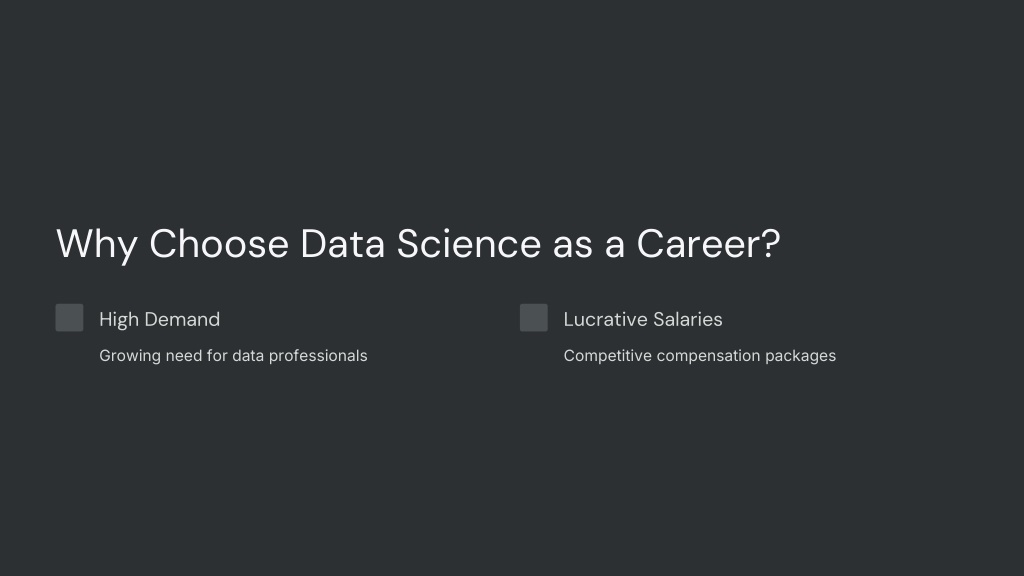 Why Choose Data Science as a Career?

High Demand

Growing need for data professionals

Lucrative Salaries

Competitive compensation packages